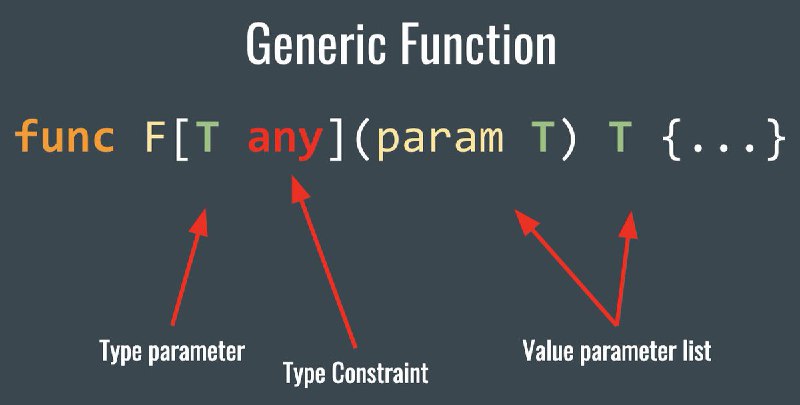 Generic Function

func F[T any](param T) T {...}

Type parameter

Type Constraint

Value parameter list